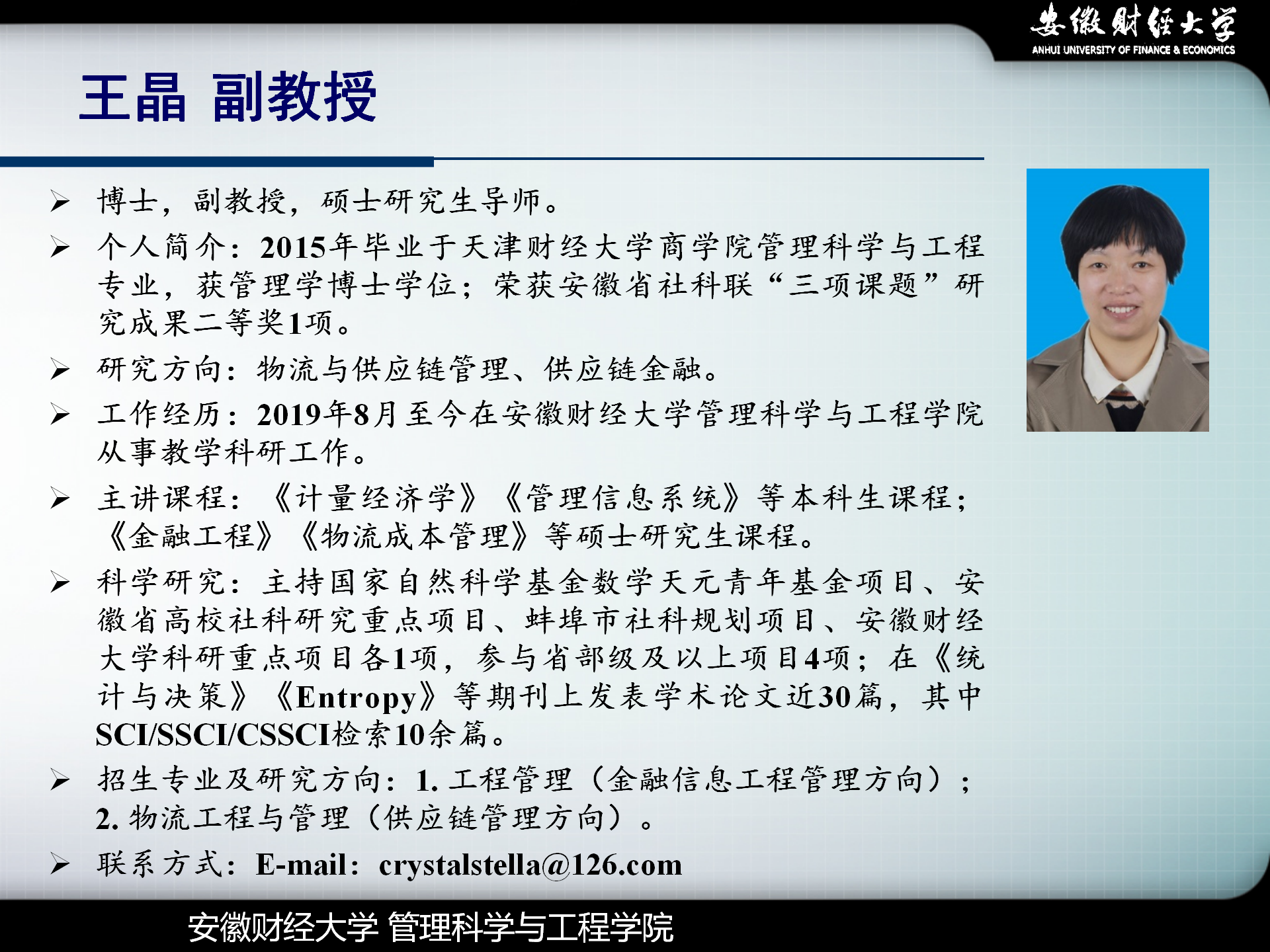 安徽财经大学
ANHUI UNIVERSITY OF FINANCE & ECONOMICS

王晶 副教授

➢ 博士，副教授，硕士研究生导师。
➢ 个人简介：2015年毕业于天津财经大学商学院管理科学与工程专业，获管理学博士学位；荣获安徽省社科联“三项课题”研究成果二等奖1项。
➢ 研究方向：物流与供应链管理、供应链金融。
➢ 工作经历：2019年8月至今在安徽财经大学管理科学与工程学院从事教学科研工作。
➢ 主讲课程：《计量经济学》《管理信息系统》等本科生课程；《金融工程》《物流成本管理》等硕士研究生课程。
➢ 科学研究：主持国家自然科学基金数学天元青年基金项目、安徽省高校社科研究重点项目、蚌埠市社科规划项目、安徽财经大学科研重点项目各1项，参与省部级及以上项目4项；在《统计与决策》《Entropy》等期刊上发表学术论文近30篇，其中SCI/SSCI/CSSCI检索10余篇。
➢ 招生专业及研究方向：1. 工程管理（金融信息工程管理方向）；2. 物流工程与管理（供应链管理方向）。
➢ 联系方式：E-mail：crystalstella@126.com

安徽财经大学 管理科学与工程学院